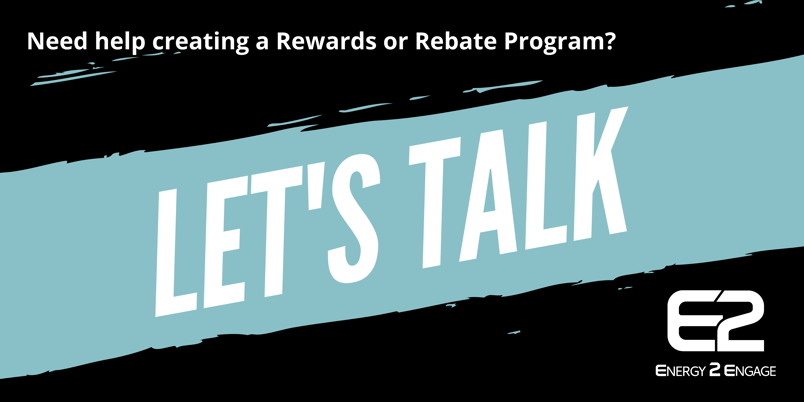 Need help creating a Rewards or Rebate Program?

LET'S TALK

E2

ENERGY 2 ENGAGE